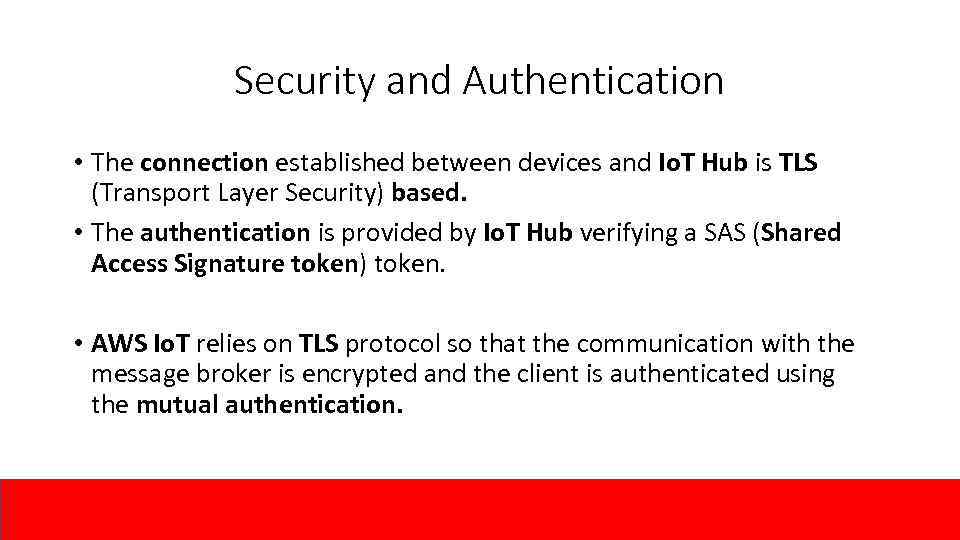 Security and Authentication

• The connection established between devices and IoT Hub is TLS (Transport Layer Security) based.

• The authentication is provided by IoT Hub verifying a SAS (Shared Access Signature token) token.

• AWS IoT relies on TLS protocol so that the communication with the message broker is encrypted and the client is authenticated using the mutual authentication.